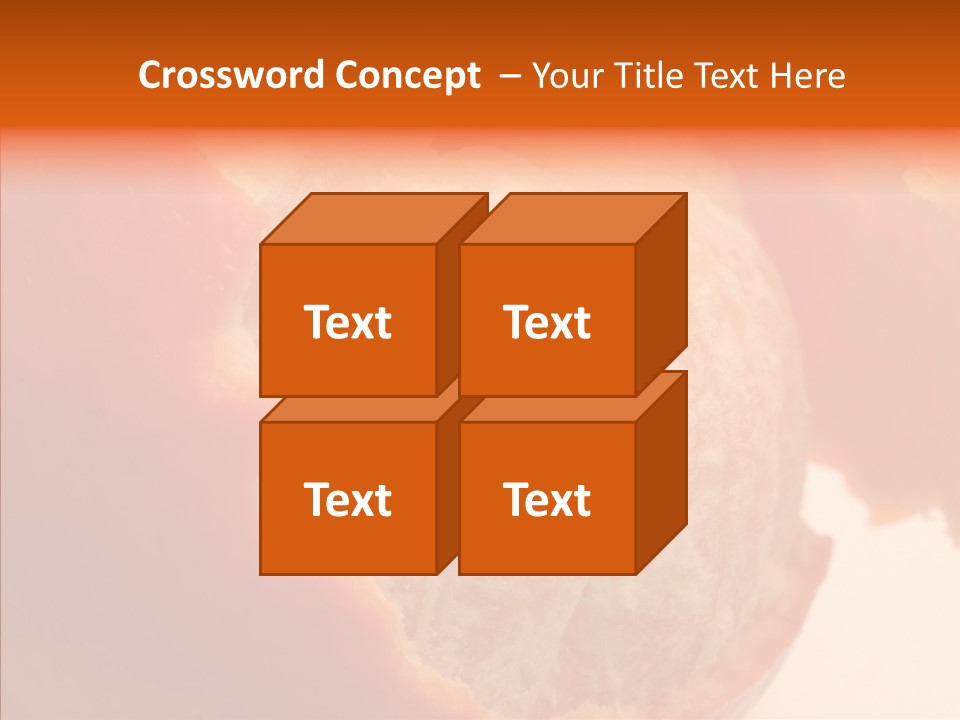 Crossword Concept – Your Title Text Here

Text

Text

Text

Text